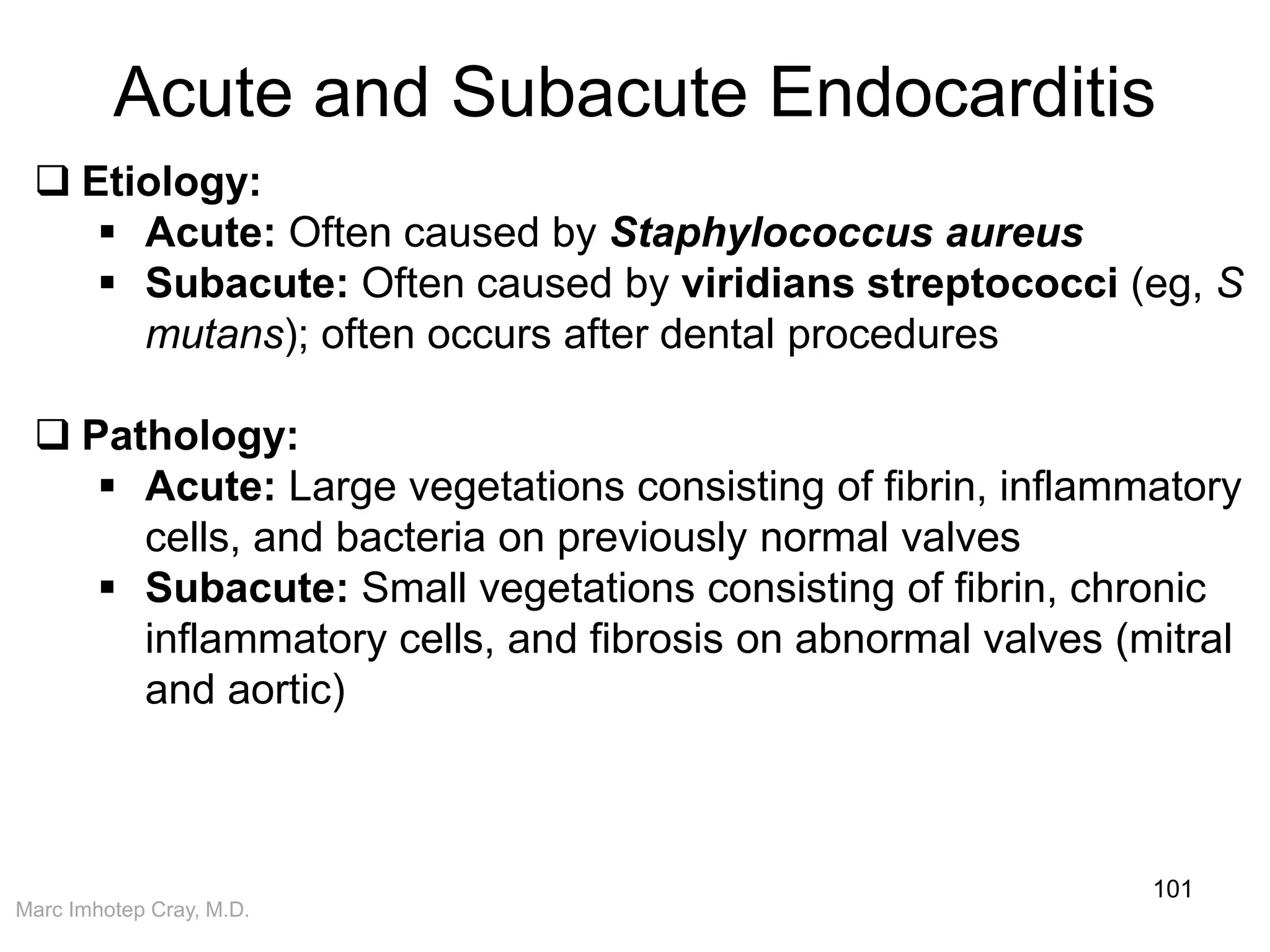 Acute and Subacute Endocarditis

❑ Etiology:

▪ Acute: Often caused by Staphylococcus aureus
▪ Subacute: Often caused by viridians streptococci (eg, S mutans); often occurs after dental procedures

❑ Pathology:

▪ Acute: Large vegetations consisting of fibrin, inflammatory cells, and bacteria on previously normal valves
▪ Subacute: Small vegetations consisting of fibrin, chronic inflammatory cells, and fibrosis on abnormal valves (mitral and aortic)

101

Marc Imhotep Cray, M.D.